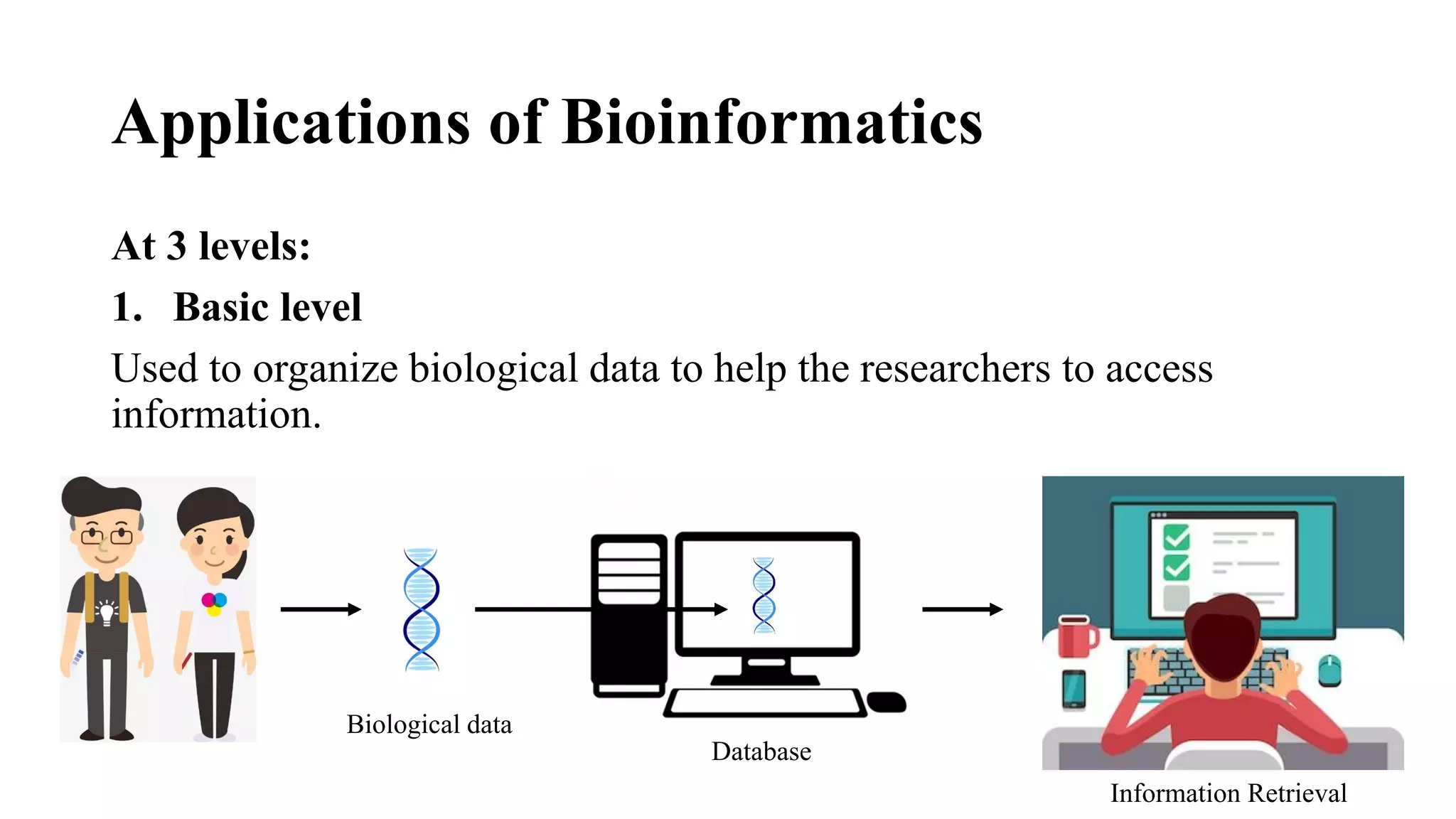 Applications of Bioinformatics

At 3 levels:

1. Basic level

Used to organize biological data to help the researchers to access information.

Biological data

Database

Information Retrieval